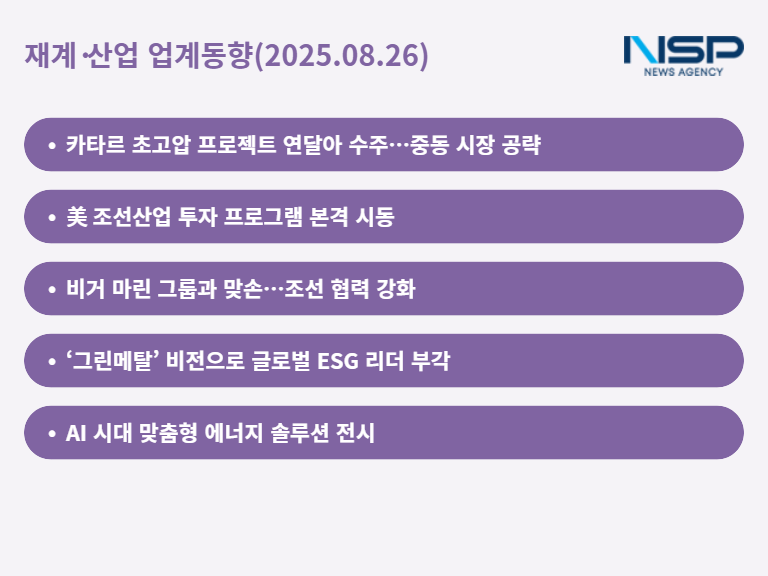 재계·산업 업계동향(2025.08.26)

NSP
NEWS AGENCY

• 카타르 초고압 프로젝트 연달아 수주…중동 시장 공략

• 美 조선산업 투자 프로그램 본격 시동

• 비거 마린 그룹과 맞손…조선 협력 강화

• ‘그린메탈’ 비전으로 글로벌 ESG 리더 부각

• AI 시대 맞춤형 에너지 솔루션 전시